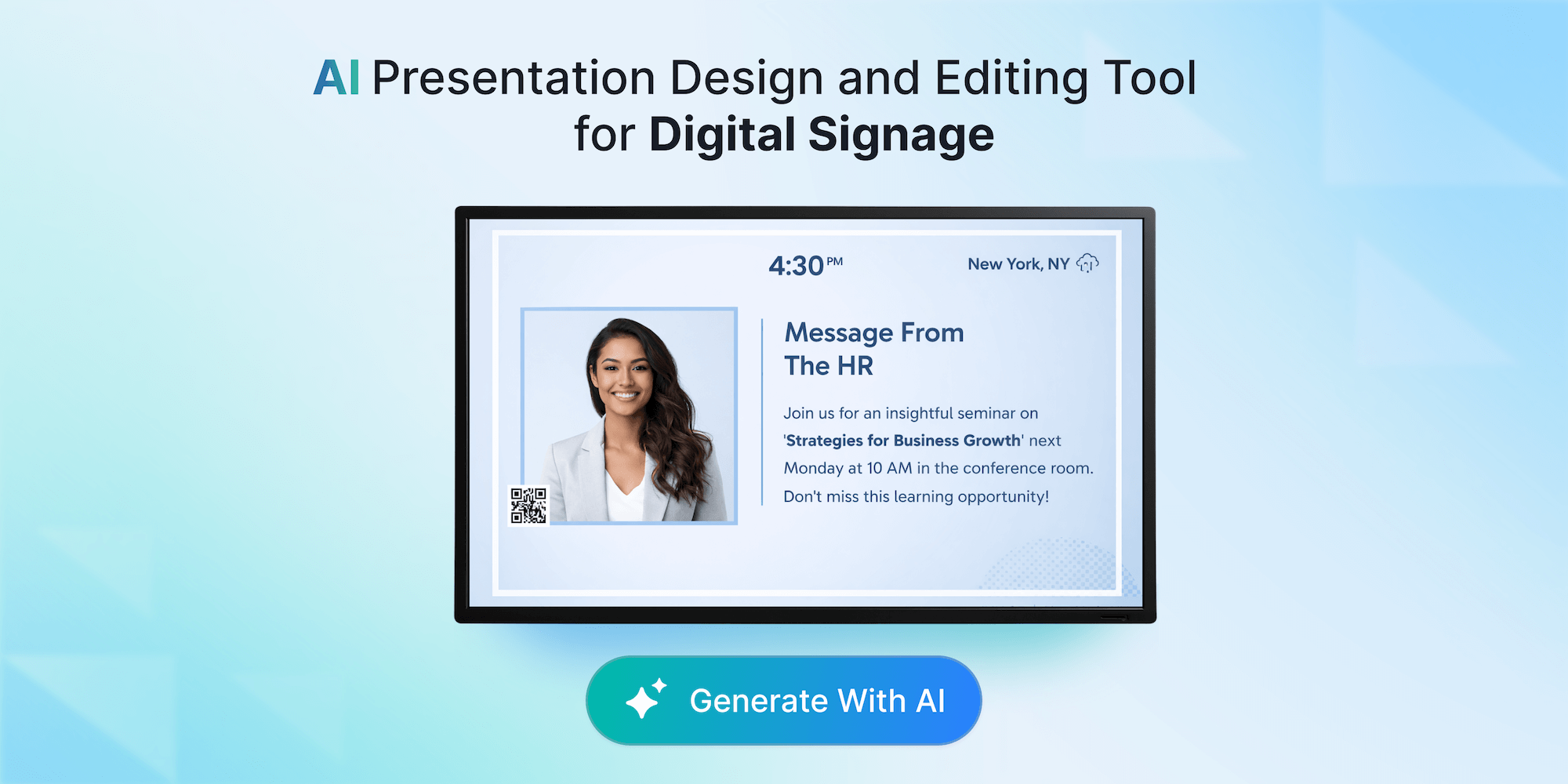 AI Presentation Design and Editing Tool for Digital Signage

4:30 PM

New York, NY

Message From The HR

Join us for an insightful seminar on 'Strategies for Business Growth' next Monday at 10 AM in the conference room. Don't miss this learning opportunity!

Generate With AI